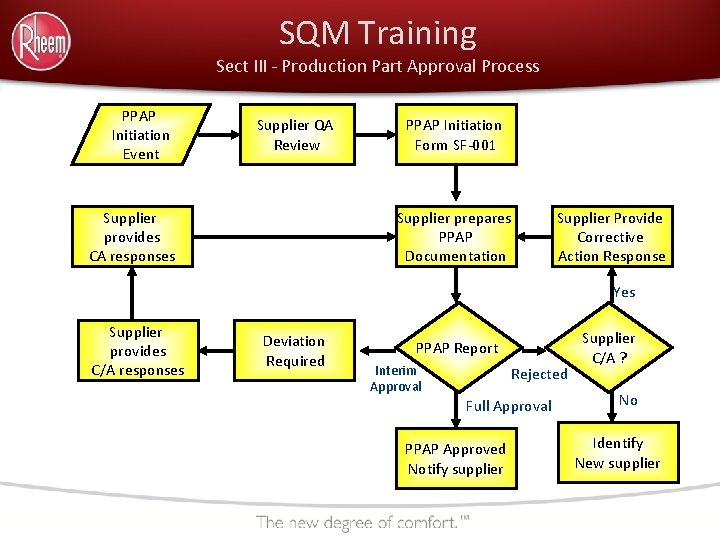 Rheem

SQM Training

Sect III - Production Part Approval Process

PPAP Initiation Event

Supplier QA Review

PPAP Initiation Form SF-001

Supplier provides CA responses

Supplier prepares PPAP Documentation

Supplier Provide Corrective Action Response

Yes

Supplier provides C/A responses

Deviation Required

PPAP Report

Supplier C/A ?

Interim Approval

Rejected

Full Approval

No

PPAP Approved Notify supplier

Identify New supplier

The new degree of comfort.™